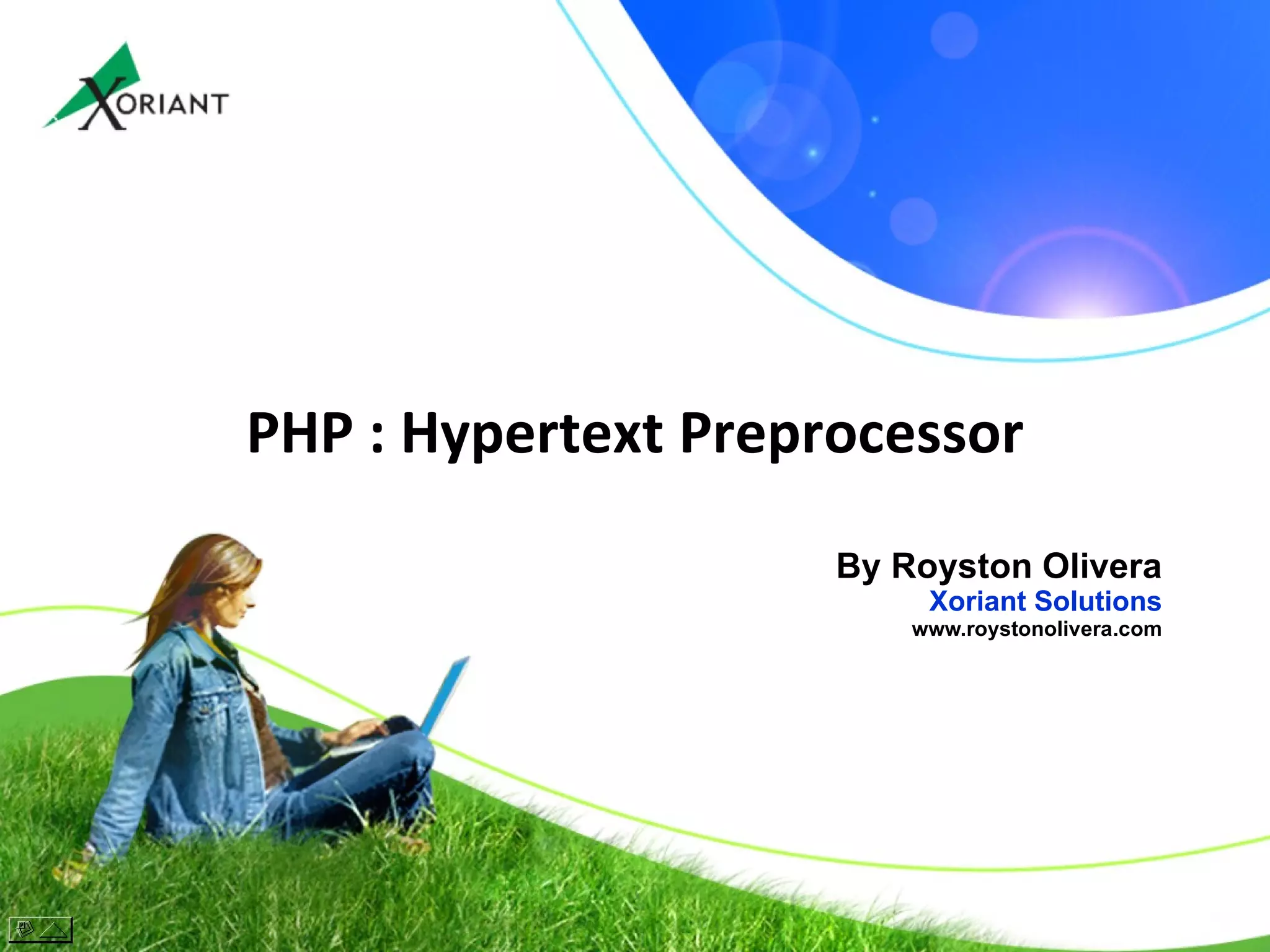 XORIANT

PHP : Hypertext Preprocessor

By Royston Olivera
Xoriant Solutions
www.roystonolivera.com